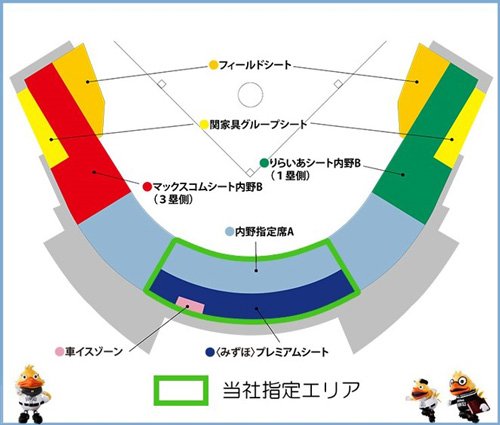 フィールドシート

関家具グループシート

りらいあシート内野B
（1塁側）

マックスコムシート内野B
（3塁側）

内野指定席A

車イスゾーン

〈みずほ〉プレミアムシート

当社指定エリア